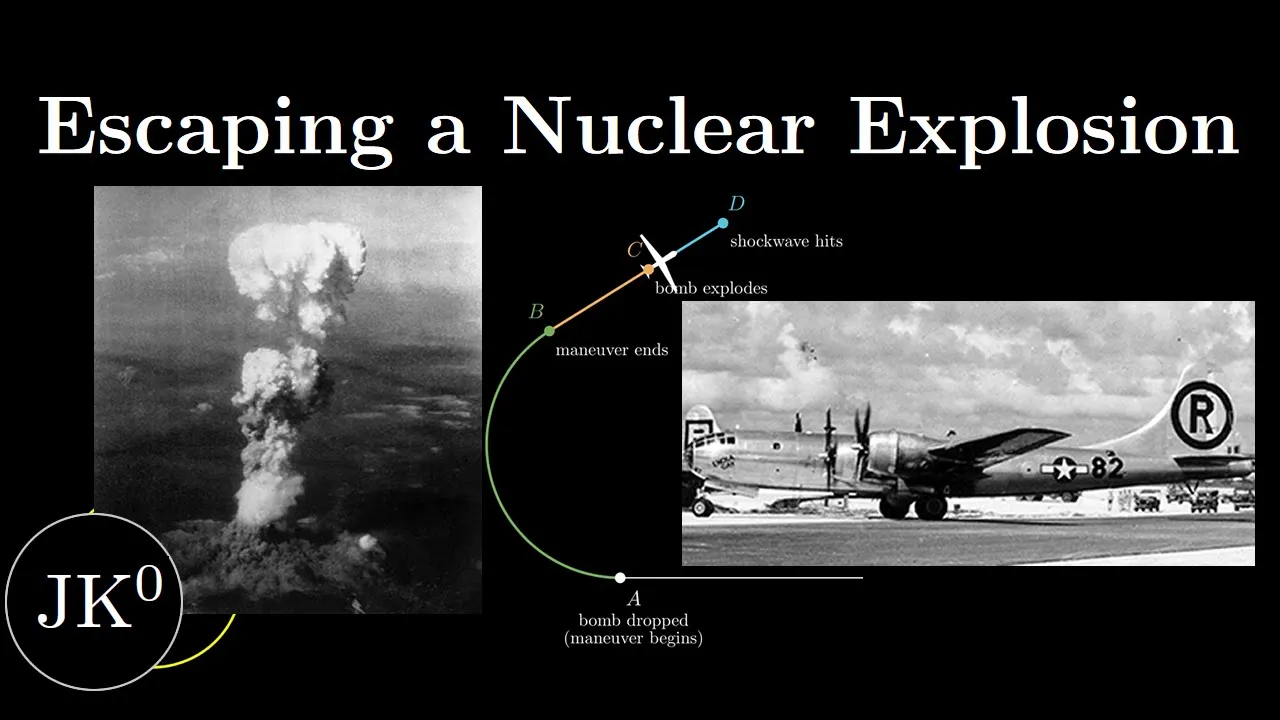 Escaping a Nuclear Explosion

$D$
shockwave hits
$C$
bomb explodes
$B$
maneuver ends
$A$
bomb dropped
(maneuver begins)

R
82

$JK^0$